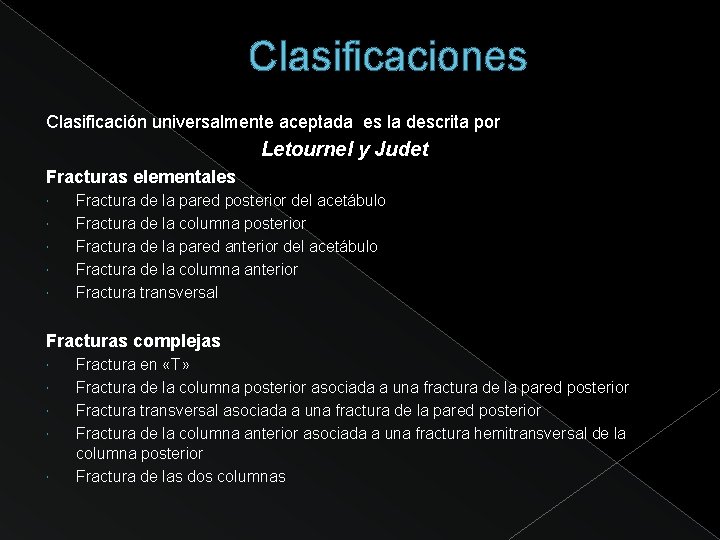 Clasificaciones

Clasificación universalmente aceptada es la descrita por

Letournel y Judet

Fracturas elementales
· Fractura de la pared posterior del acetábulo
· Fractura de la columna posterior
· Fractura de la pared anterior del acetábulo
· Fractura de la columna anterior
· Fractura transversal

Fracturas complejas
· Fractura en «T»
· Fractura de la columna posterior asociada a una fractura de la pared posterior
· Fractura transversal asociada a una fractura de la pared posterior
· Fractura de la columna anterior asociada a una fractura hemitransversal de la columna posterior
· Fractura de las dos columnas